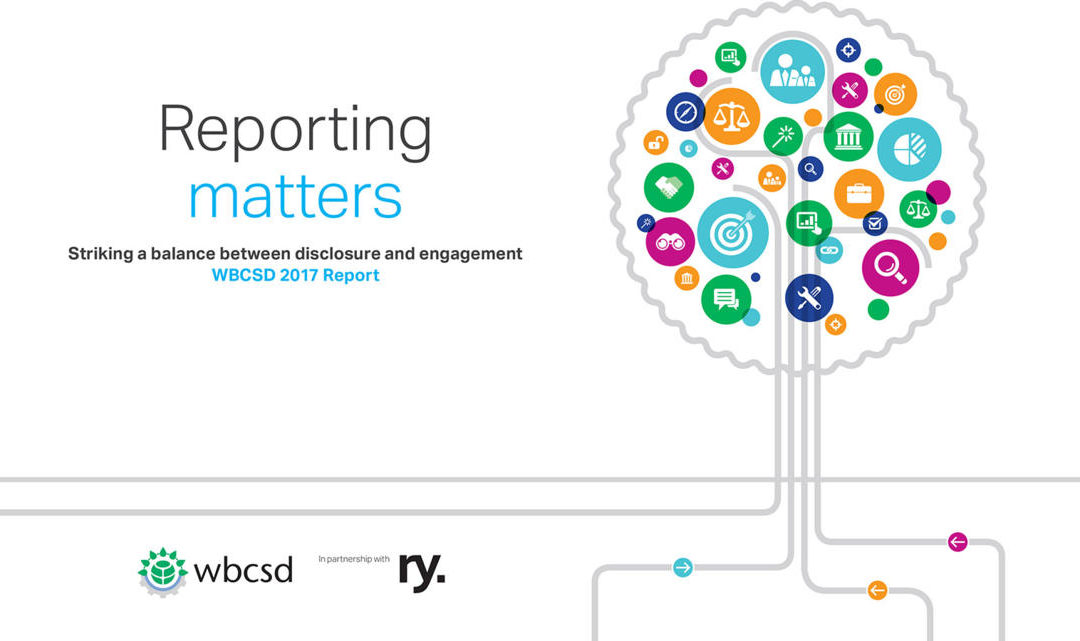 Reporting
matters

Striking a balance between disclosure and engagement
WBCSD 2017 Report

wbcsd

In partnership with ry.